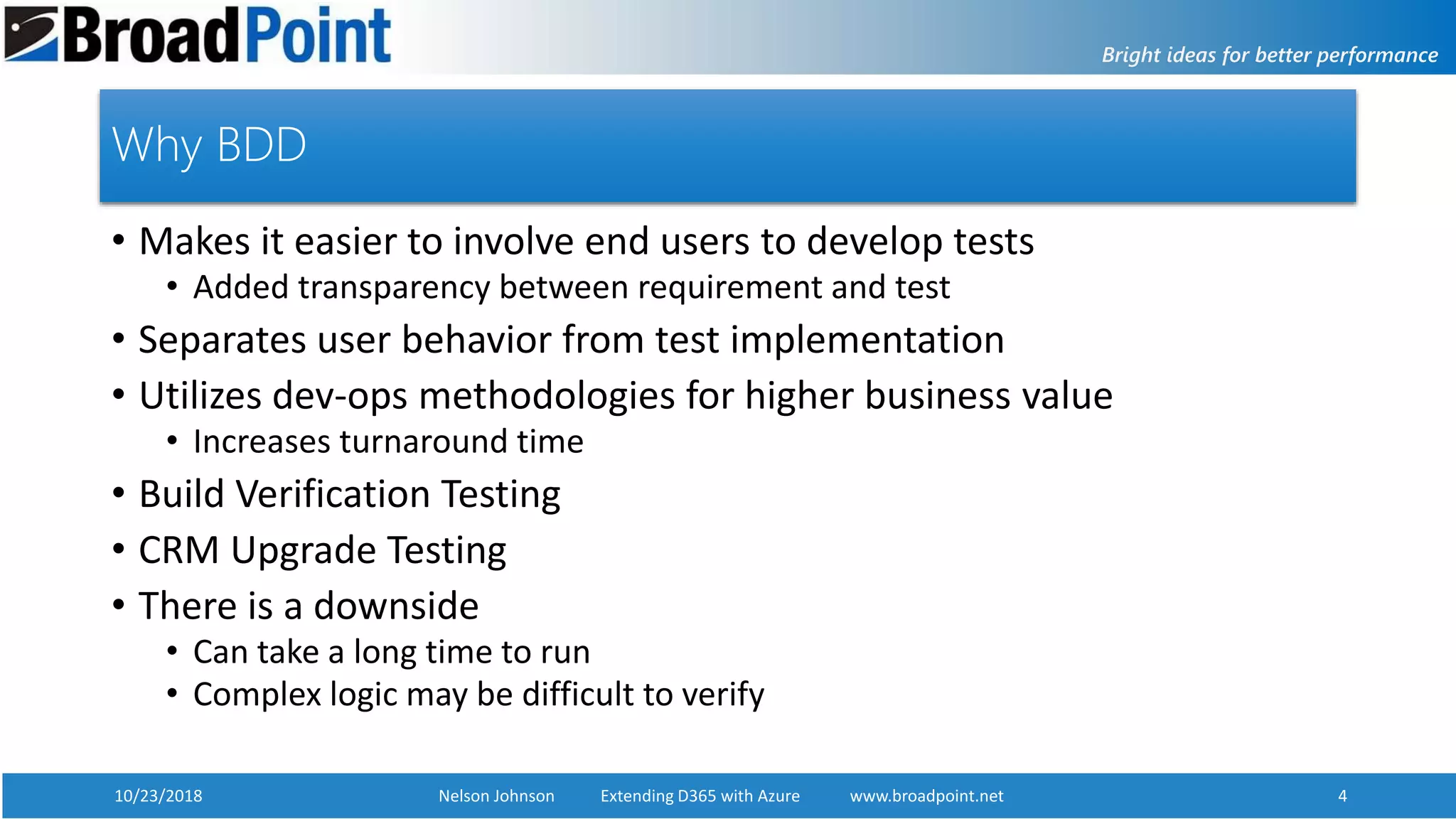 BroadPoint

Bright ideas for better performance

Why BDD

• Makes it easier to involve end users to develop tests
  • Added transparency between requirement and test
• Separates user behavior from test implementation
• Utilizes dev-ops methodologies for higher business value
  • Increases turnaround time
• Build Verification Testing
• CRM Upgrade Testing
• There is a downside
  • Can take a long time to run
  • Complex logic may be difficult to verify

10/23/2018 Nelson Johnson Extending D365 with Azure www.broadpoint.net 4